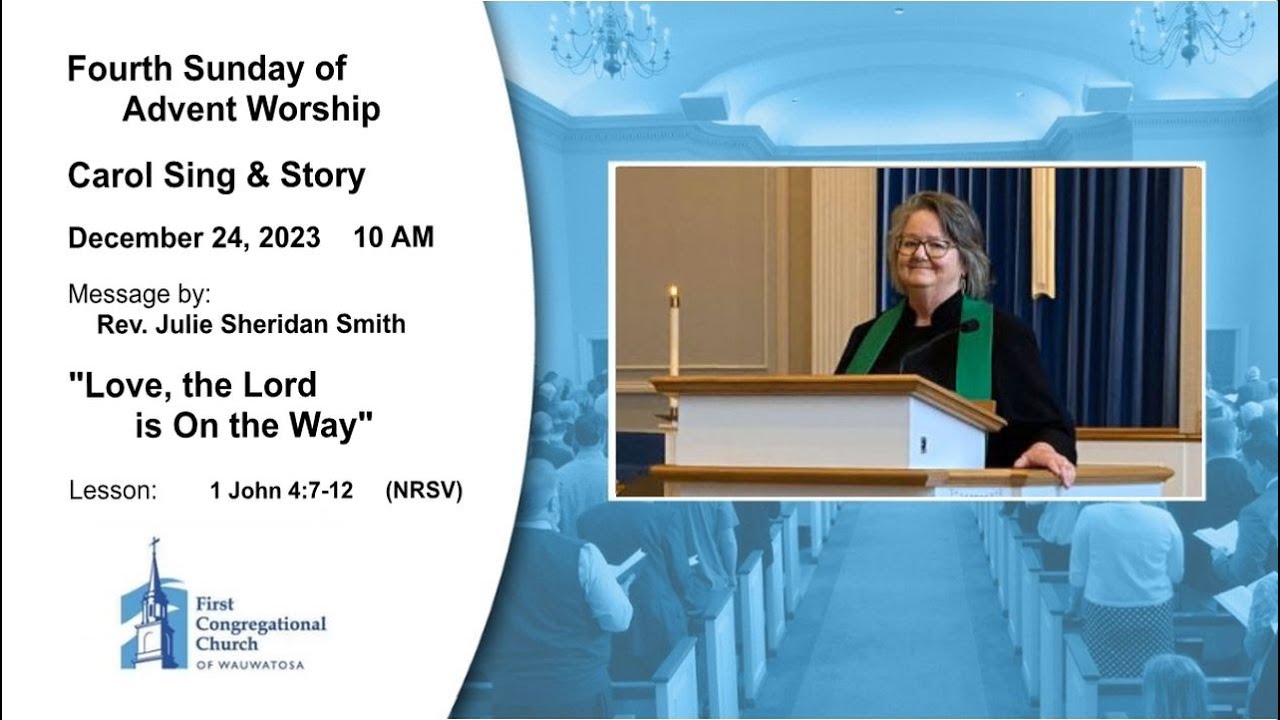 Fourth Sunday of Advent Worship

Carol Sing & Story

December 24, 2023 10 AM

Message by:
Rev. Julie Sheridan Smith

"Love, the Lord is On the Way"

Lesson: 1 John 4:7-12 (NRSV)

First Congregational Church
OF WAUWATOSA